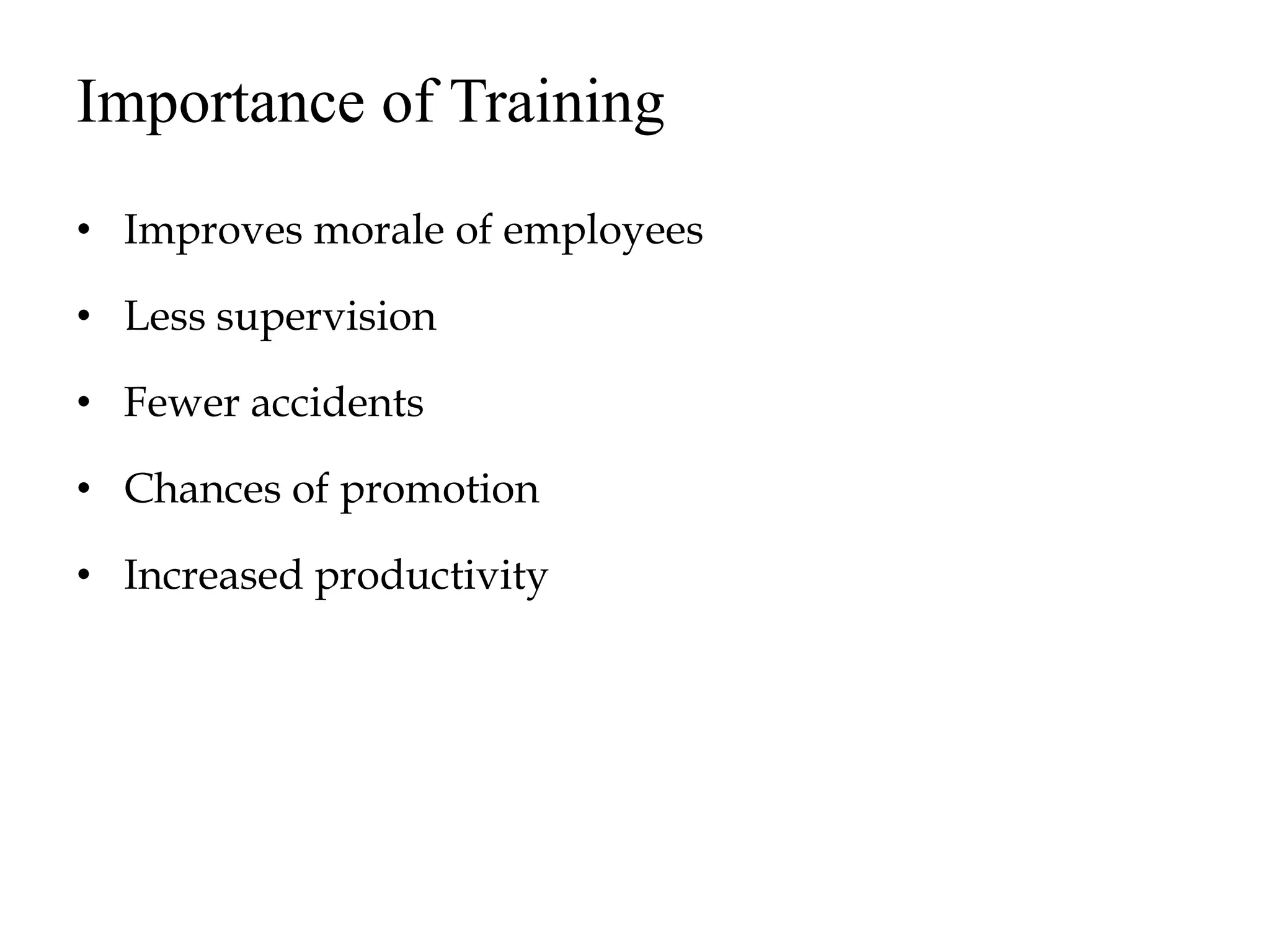 Importance of Training

• Improves morale of employees
• Less supervision
• Fewer accidents
• Chances of promotion
• Increased productivity